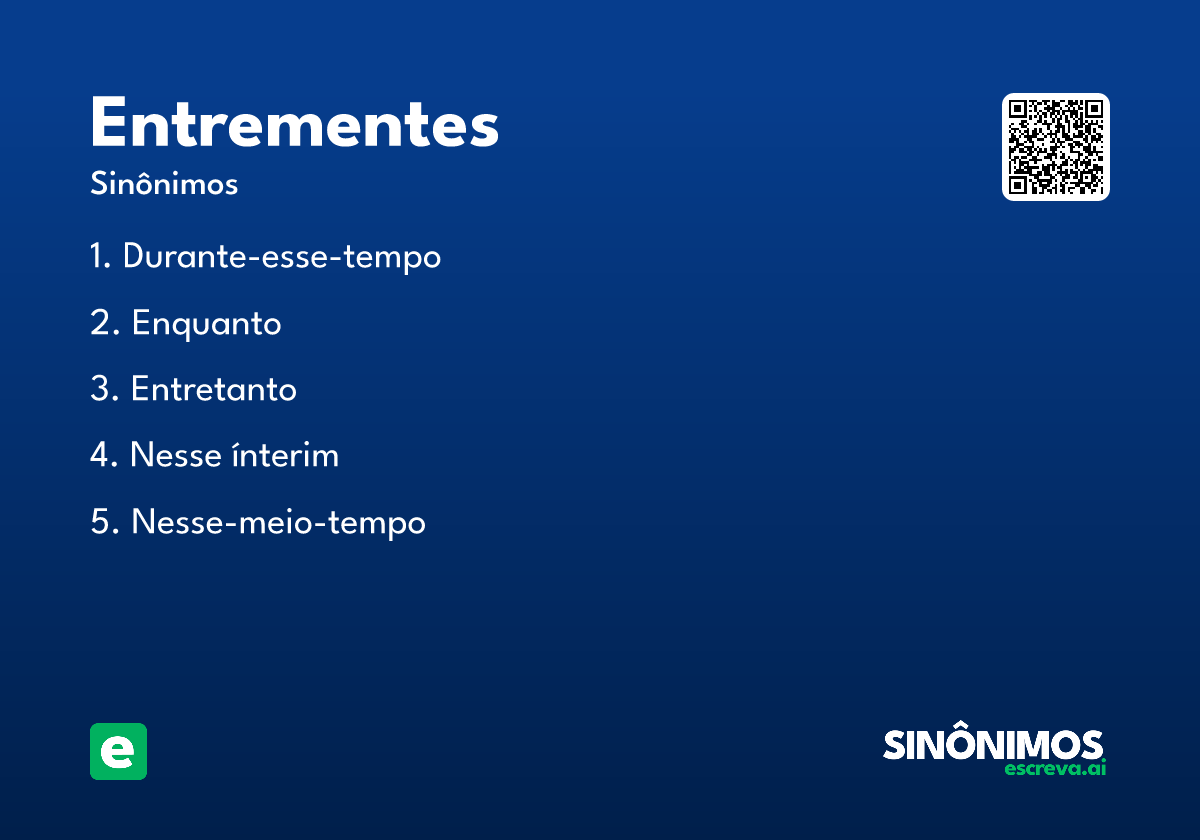 Entrementes

Sinônimos

1. Durante-esse-tempo

2. Enquanto

3. Entretanto

4. Nesse ínterim

5. Nesse-meio-tempo

e

SINÔNIMOS
escreva.ai